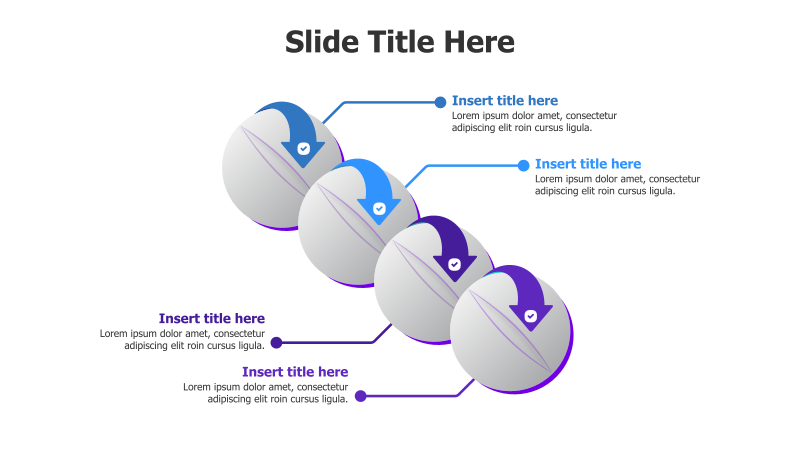 Slide Title Here

Insert title here
Lorem ipsum dolor amet, consectetur adipiscing elit roin cursus ligula.

Insert title here
Lorem ipsum dolor amet, consectetur adipiscing elit roin cursus ligula.

Insert title here
Lorem ipsum dolor amet, consectetur adipiscing elit roin cursus ligula.

Insert title here
Lorem ipsum dolor amet, consectetur adipiscing elit roin cursus ligula.